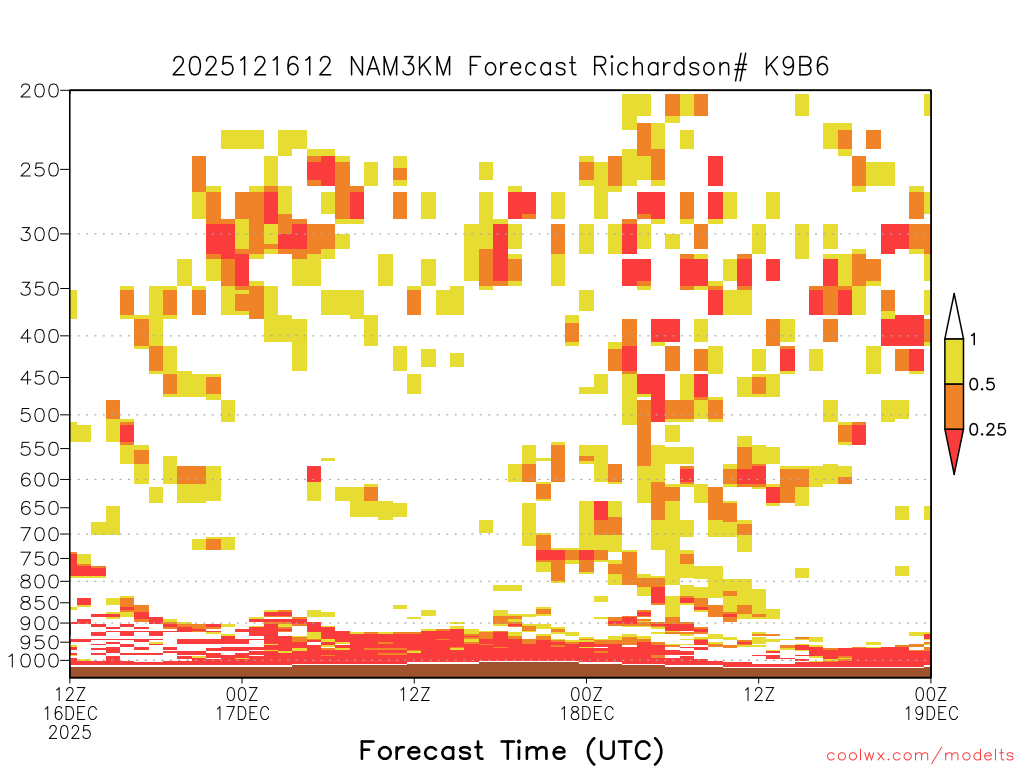 2025121612 NAM3KM Forecast Richardson# K9B6

200
250
300
350
400
450
500
550
600
650
700
750
800
850
900
950
1000

1
0.5
0.25

12Z
16DEC
2025

00Z
17DEC

12Z

00Z
18DEC

12Z

00Z
19DEC

Forecast Time (UTC)

coolwx.com/modelts